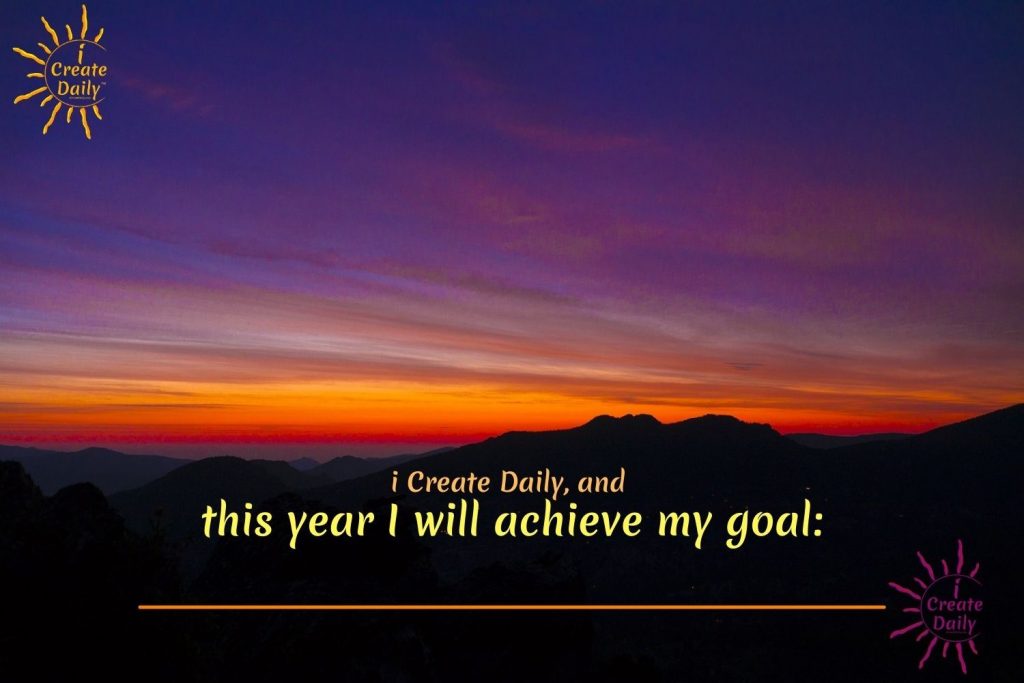 i Create Daily™

i Create Daily, and
this year I will achieve my goal:

i Create Daily